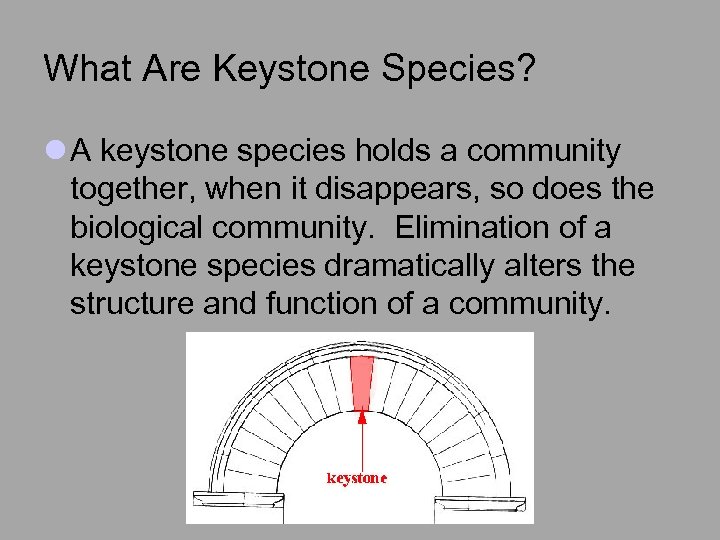 What Are Keystone Species?

A keystone species holds a community together, when it disappears, so does the biological community. Elimination of a keystone species dramatically alters the structure and function of a community.

keystone